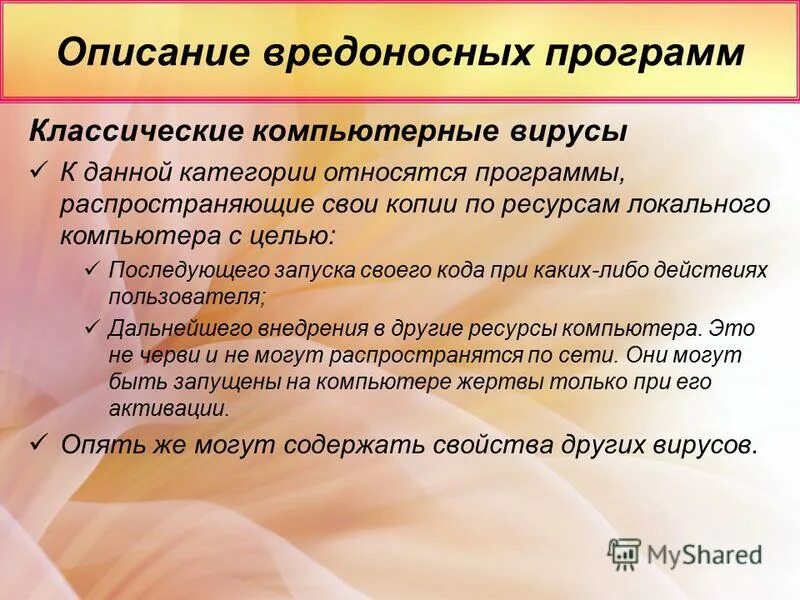 Описание вредоносных программ

Классические компьютерные вирусы

✓ К данной категории относятся программы, распространяющие свои копии по ресурсам локального компьютера с целью:

✓ Последующего запуска своего кода при каких-либо действиях пользователя;

✓ Дальнейшего внедрения в другие ресурсы компьютера. Это не черви и не могут распространятся по сети. Они могут быть запущены на компьютере жертвы только при его активации.

✓ Опять же могут содержать свойства других вирусов.

MyShared